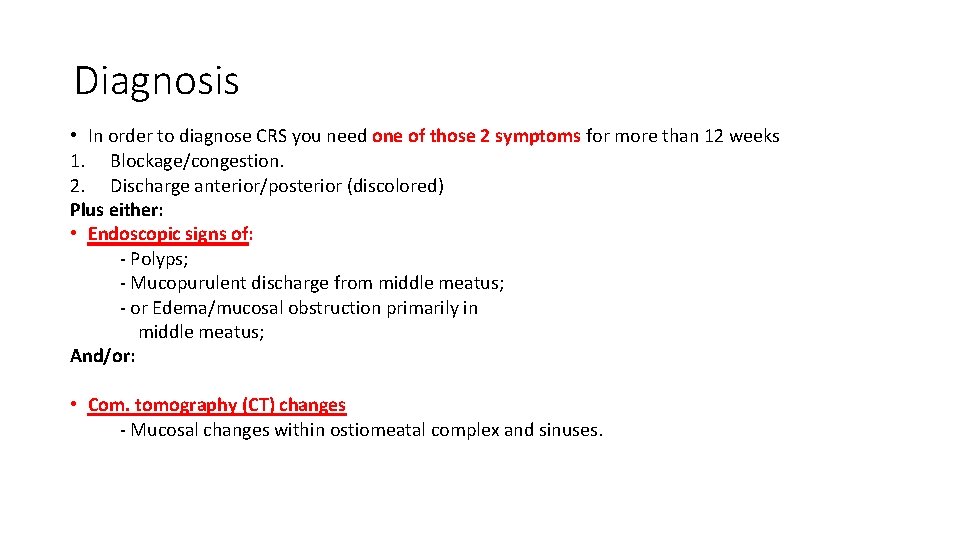 Diagnosis

• In order to diagnose CRS you need one of those 2 symptoms for more than 12 weeks
1. Blockage/congestion.
2. Discharge anterior/posterior (discolored)
Plus either:
• Endoscopic signs of:
- Polyps;
- Mucopurulent discharge from middle meatus;
- or Edema/mucosal obstruction primarily in middle meatus;
And/or:

• Com. tomography (CT) changes
- Mucosal changes within ostiomeatal complex and sinuses.